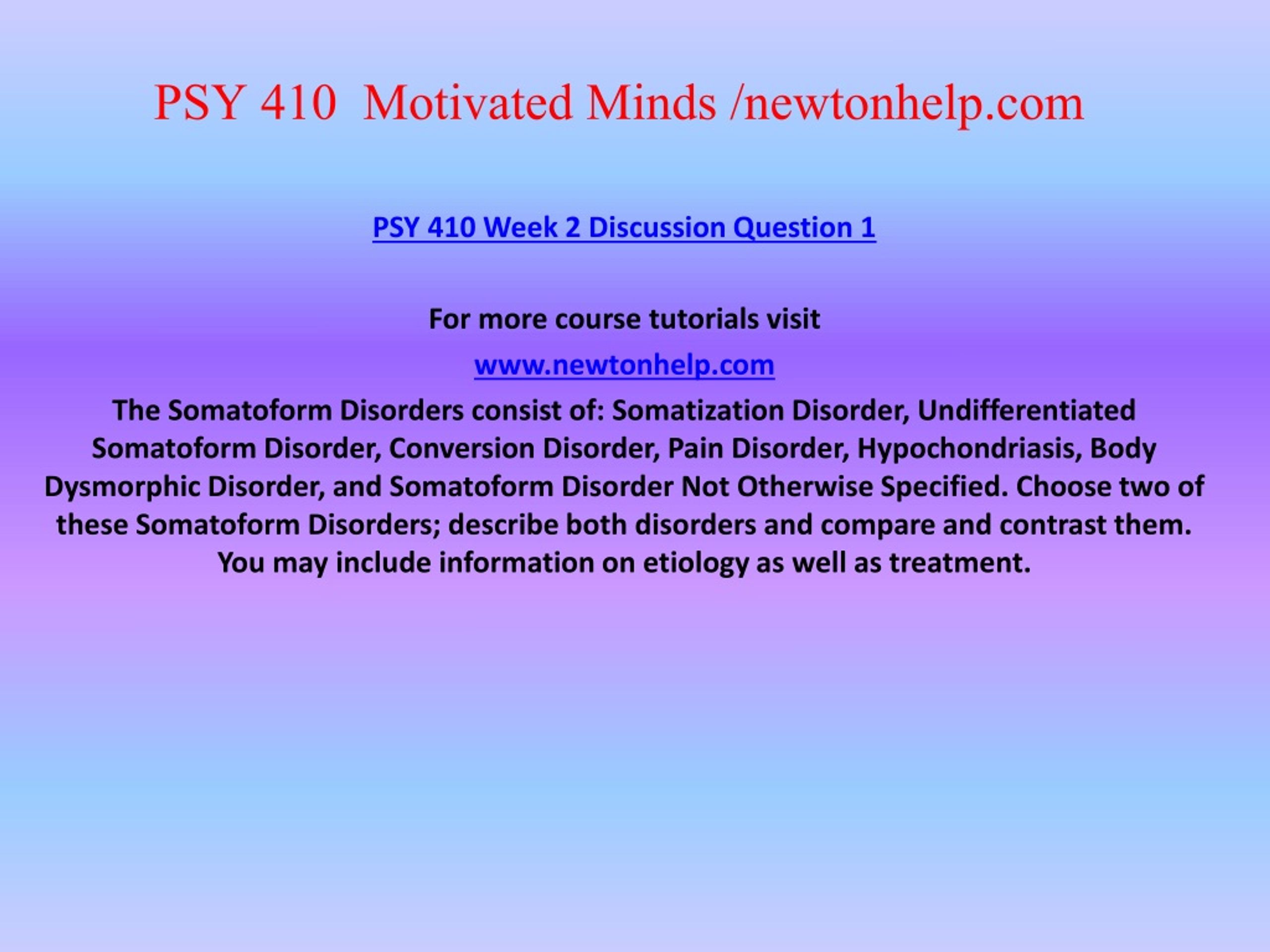 PSY 410 Motivated Minds /newtonhelp.com

PSY 410 Week 2 Discussion Question 1

For more course tutorials visit

www.newtonhelp.com

The Somatoform Disorders consist of: Somatization Disorder, Undifferentiated Somatoform Disorder, Conversion Disorder, Pain Disorder, Hypochondriasis, Body Dysmorphic Disorder, and Somatoform Disorder Not Otherwise Specified. Choose two of these Somatoform Disorders; describe both disorders and compare and contrast them. You may include information on etiology as well as treatment.